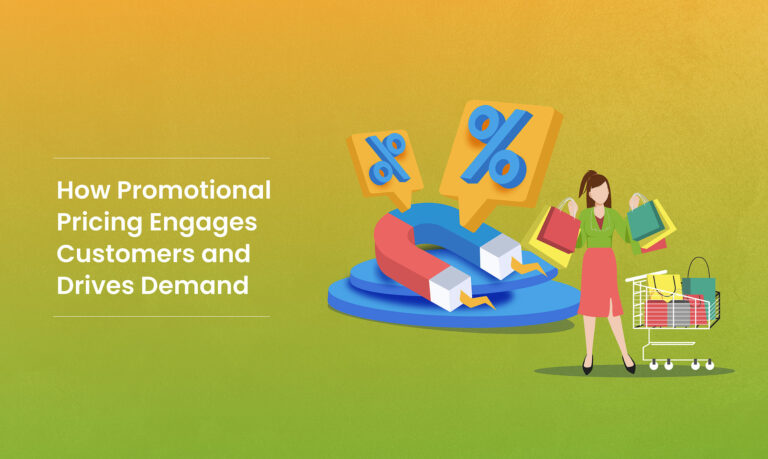 How Promotional Pricing Engages Customers and Drives Demand

%

%